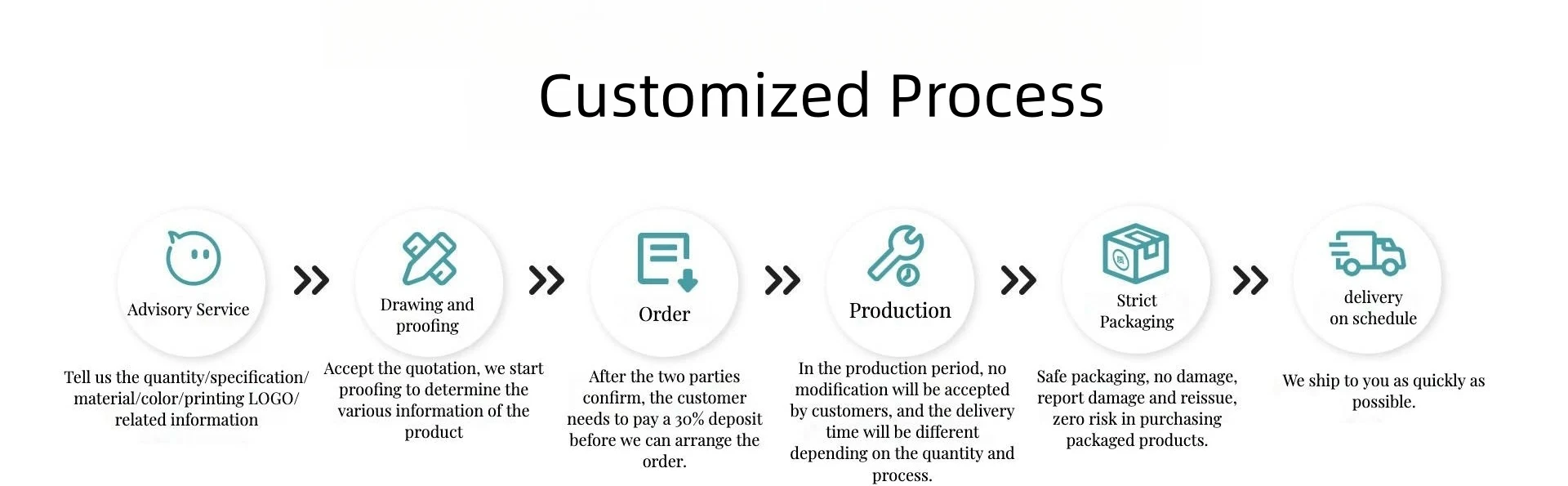 Customized Process

Advisory Service

Tell us the quantity/specification/ material/color/printing LOGO/ related information

Drawing and proofing

Accept the quotation, we start proofing to determine the various information of the product

Order

After the two parties confirm, the customer needs to pay a 30% deposit before we can arrange the order.

Production

In the production period, no modification will be accepted by customers, and the delivery time will be different depending on the quantity and process.

Strict Packaging

Safe packaging, no damage, report damage and reissue, zero risk in purchasing packaged products.

delivery on schedule

We ship to you as quickly as possible.